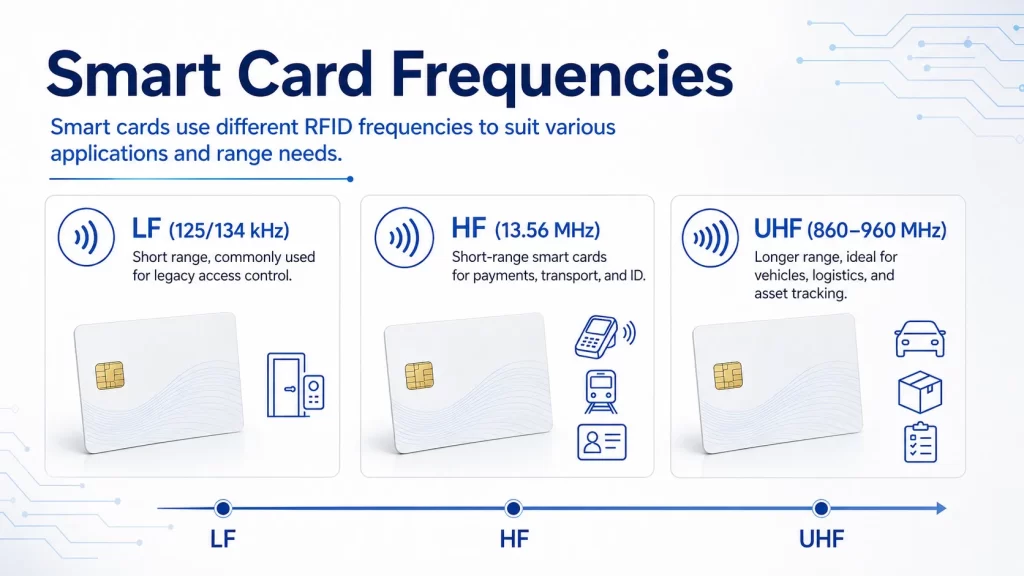 Smart Card Frequencies

Smart cards use different RFID frequencies to suit various applications and range needs.

LF (125/134 kHz)
Short range, commonly used for legacy access control.

HF (13.56 MHz)
Short-range smart cards for payments, transport, and ID.

UHF (860–960 MHz)
Longer range, ideal for vehicles, logistics, and asset tracking.

LF

HF

UHF